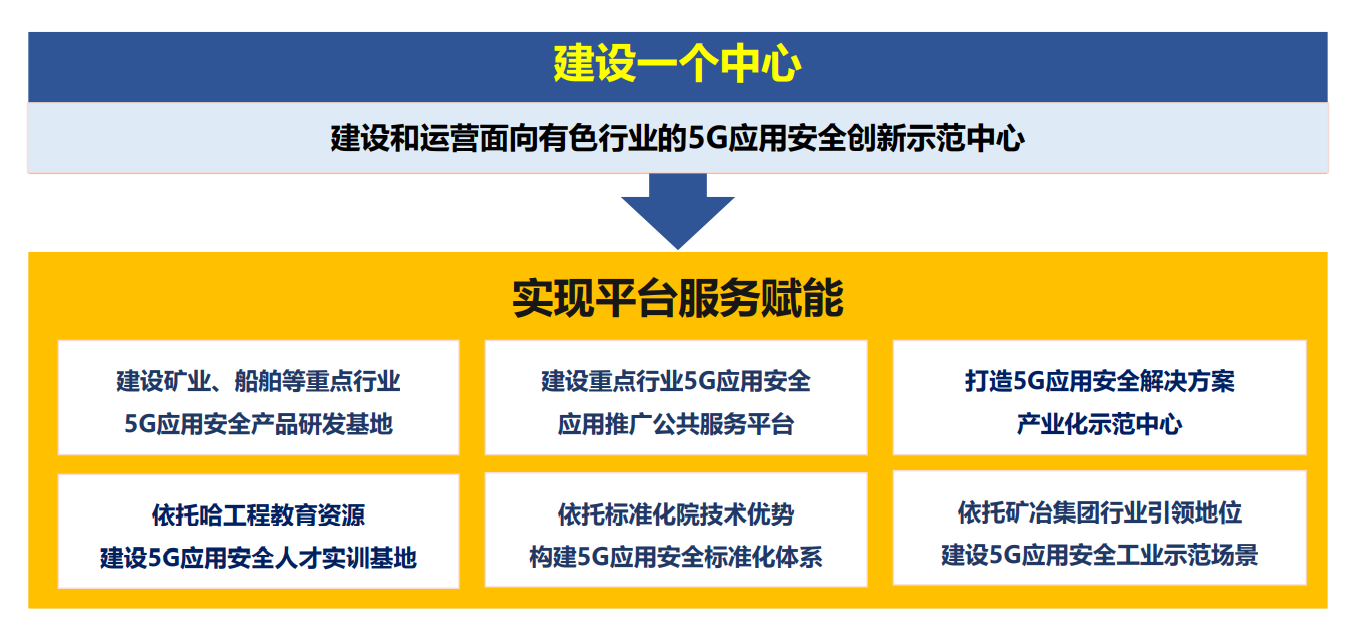 建设一个中心

建设和运营面向有色行业的5G应用安全创新示范中心

实现平台服务赋能

建设矿业、船舶等重点行业 5G应用安全产品研发基地

建设重点行业5G应用安全 应用推广公共服务平台

打造5G应用安全解决方案 产业化示范中心

依托哈工程教育资源 建设5G应用安全人才实训基地

依托标准化院技术优势 构建5G应用安全标准化体系

依托矿冶集团行业引领地位 建设5G应用安全工业示范场景